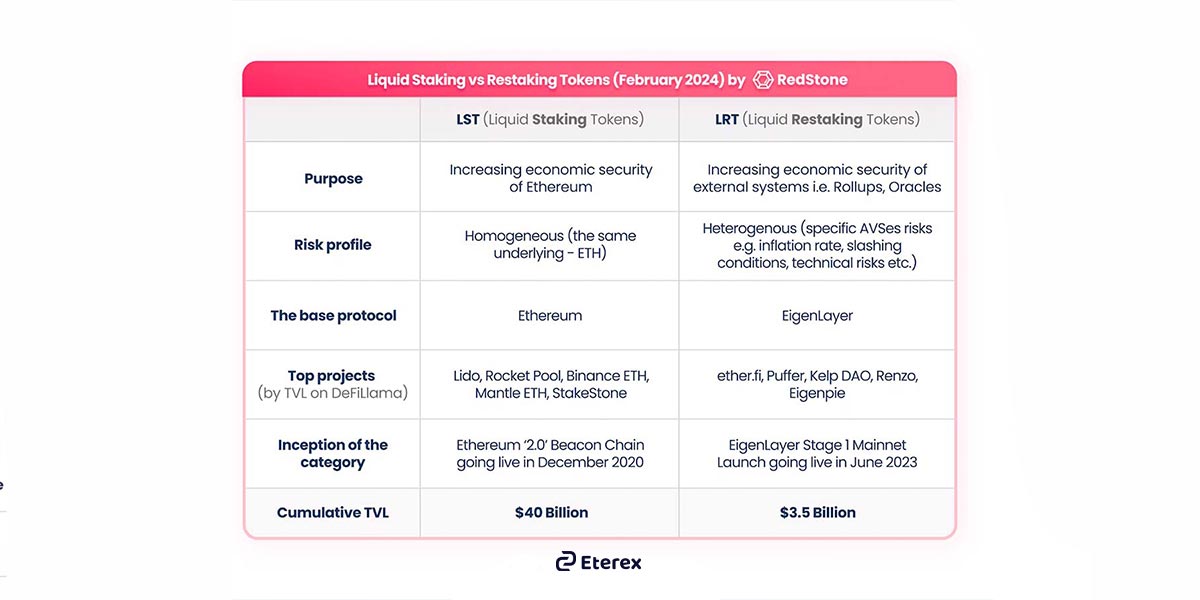 Liquid Staking vs Restaking Tokens (February 2024) by RedStone

| | LST (Liquid Staking Tokens) | LRT (Liquid Restaking Tokens) |
|---|---|---|
| Purpose | Increasing economic security of Ethereum | Increasing economic security of external systems i.e. Rollups, Oracles |
| Risk profile | Homogeneous (the same underlying - ETH) | Heterogenous (specific AVSes risks e.g. inflation rate, slashing conditions, technical risks etc.) |
| The base protocol | Ethereum | EigenLayer |
| Top projects (by TVL on DeFiLlama) | Lido, Rocket Pool, Binance ETH, Mantle ETH, StakeStone | ether.fi, Puffer, Kelp DAO, Renzo, Eigenpie |
| Inception of the category | Ethereum '2.0' Beacon Chain going live in December 2020 | EigenLayer Stage 1 Mainnet Launch going live in June 2023 |
| Cumulative TVL | $40 Billion | $3.5 Billion |

Eterex